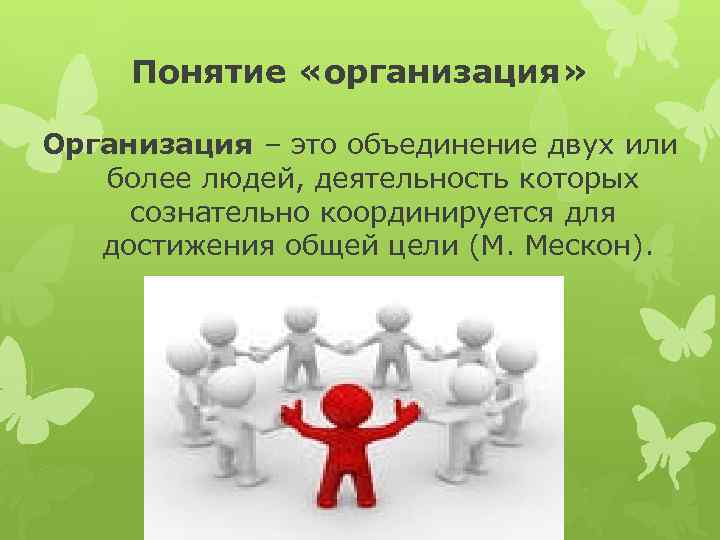 Понятие «организация»

Организация – это объединение двух или более людей, деятельность которых сознательно координируется для достижения общей цели (М. Мескон).